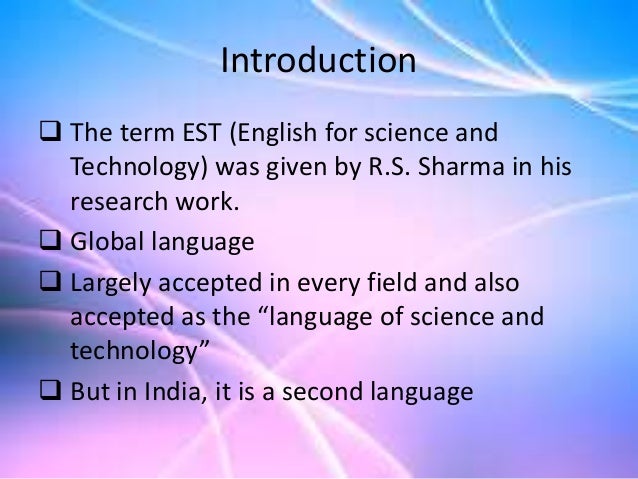 Introduction

❑ The term EST (English for science and Technology) was given by R.S. Sharma in his research work.

❑ Global language

❑ Largely accepted in every field and also accepted as the “language of science and technology”

❑ But in India, it is a second language